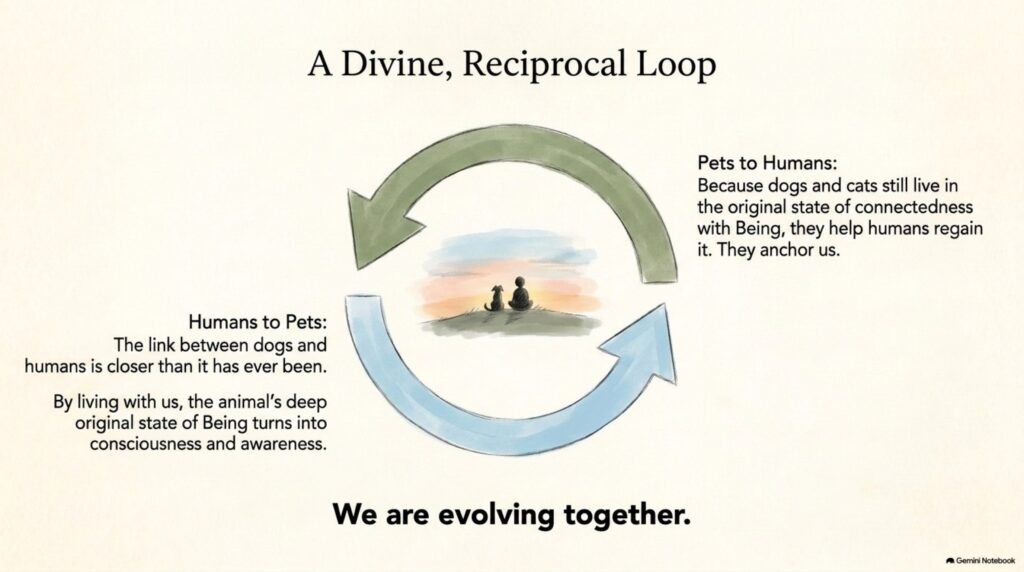 A Divine, Reciprocal Loop

Pets to Humans:
Because dogs and cats still live in the original state of connectedness with Being, they help humans regain it. They anchor us.

Humans to Pets:
The link between dogs and humans is closer than it has ever been.

By living with us, the animal's deep original state of Being turns into consciousness and awareness.

We are evolving together.

Gemini Notebook